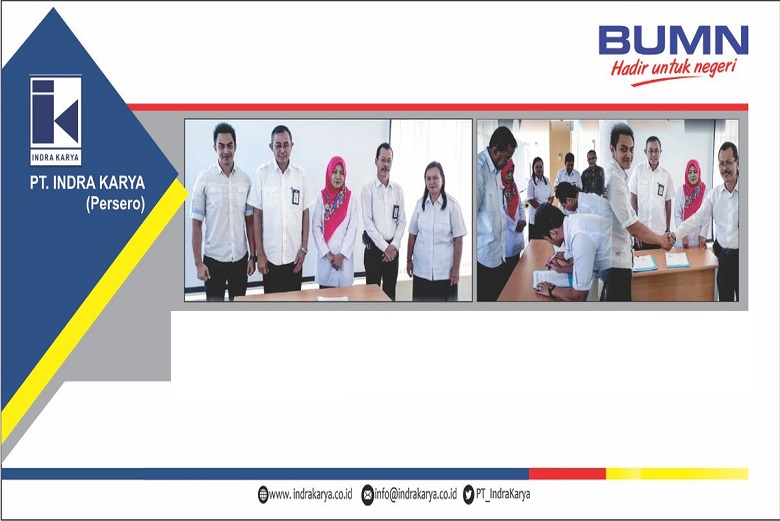 INDRA KARYA

PT. INDRA KARYA
(Persero)

BUMN
Hadir untuk negeri

www.indrakarya.co.id info@indrakarya.co.id PT_IndraKarya